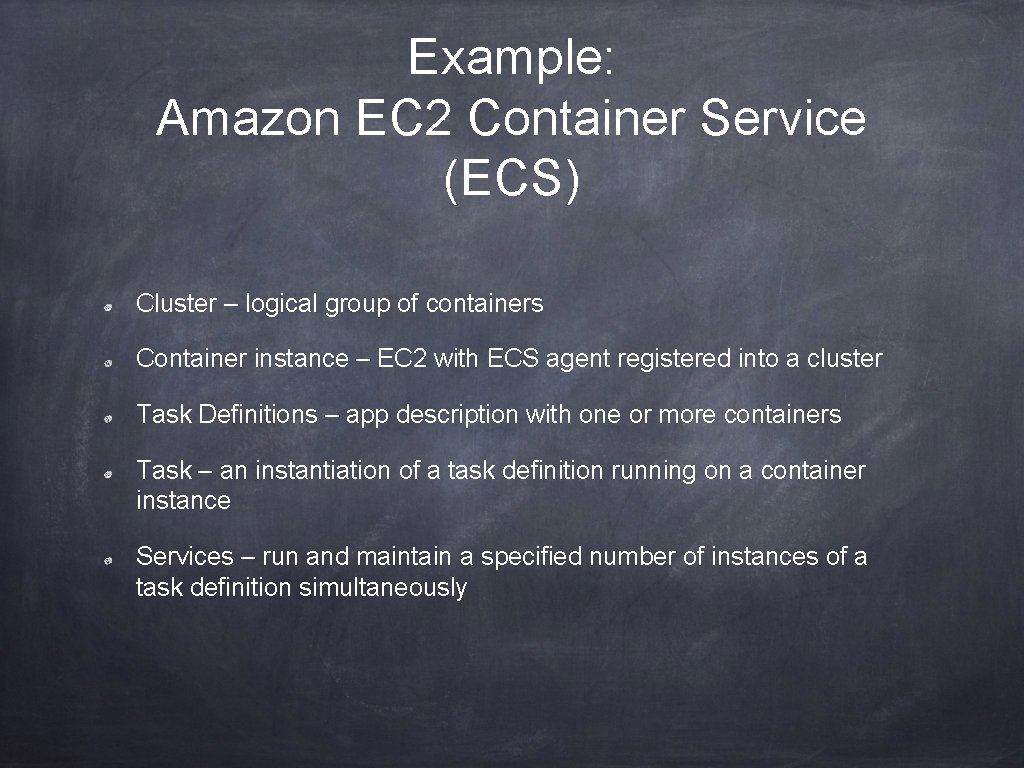 Example:
Amazon EC2 Container Service
(ECS)

Cluster – logical group of containers

Container instance – EC2 with ECS agent registered into a cluster

Task Definitions – app description with one or more containers

Task – an instantiation of a task definition running on a container instance

Services – run and maintain a specified number of instances of a task definition simultaneously